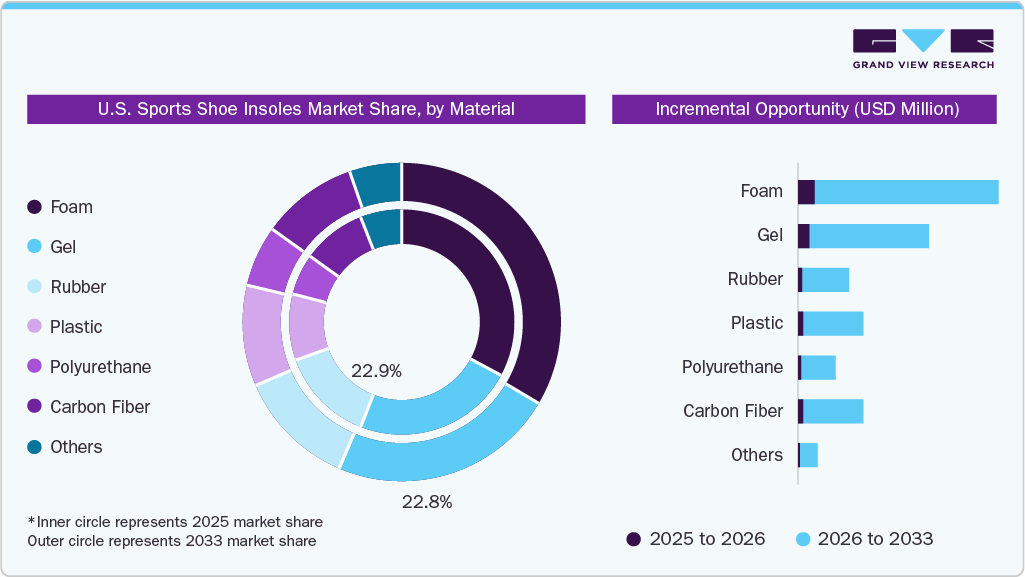 GRAND VIEW RESEARCH

U.S. Sports Shoe Insoles Market Share, by Material

Foam
Gel
Rubber
Plastic
Polyurethane
Carbon Fiber
Others

22.9%

22.8%

*Inner circle represents 2025 market share
Outer circle represents 2033 market share

Incremental Opportunity (USD Million)

Foam
Gel
Rubber
Plastic
Polyurethane
Carbon Fiber
Others

2025 to 2026
2026 to 2033